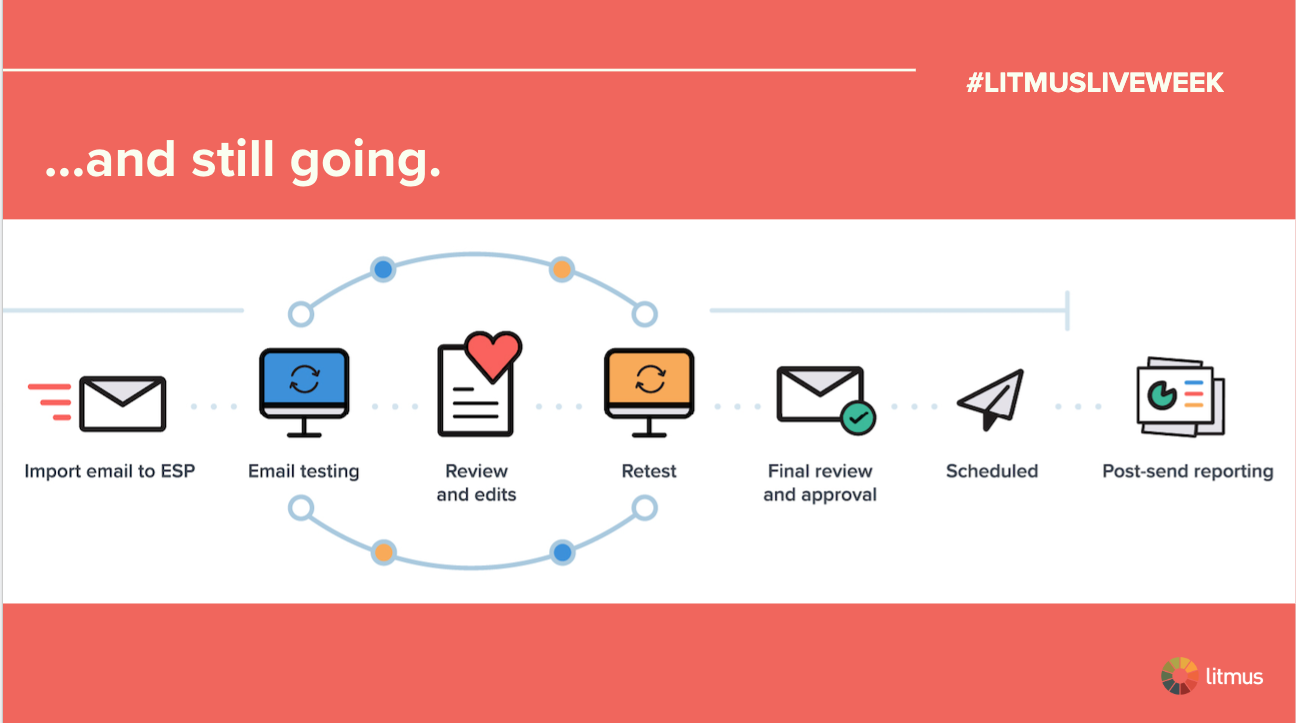 #LITMUSLIVEWEEK

...and still going.

Import email to ESP

Email testing

Review and edits

Retest

Final review and approval

Scheduled

Post-send reporting

litmus